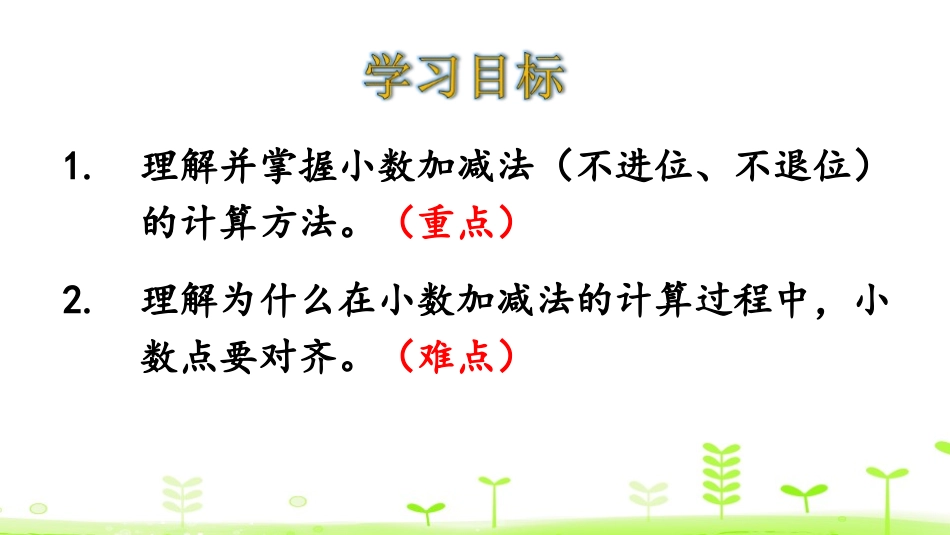 学习目标

1. 理解并掌握小数加减法（不进位、不退位）的计算方法。（重点）

2. 理解为什么在小数加减法的计算过程中，小数点要对齐。（难点）